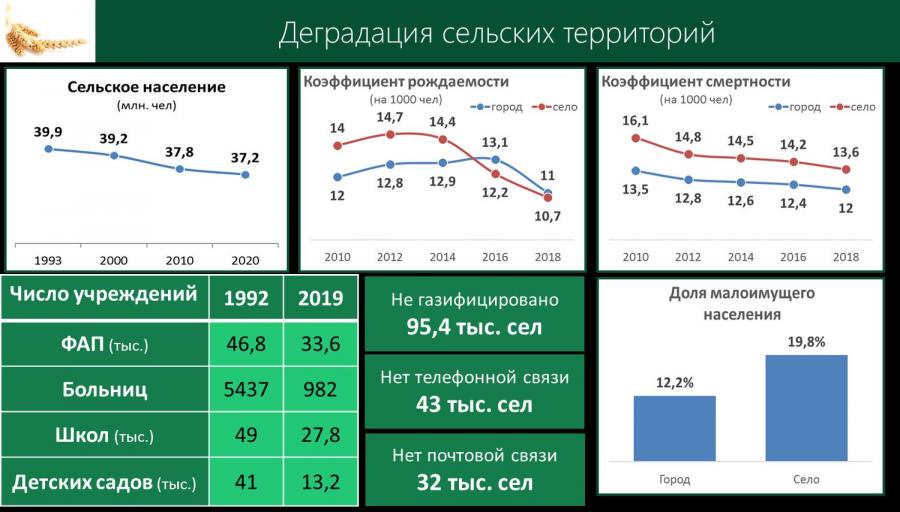 Деградация сельских территорий

Сельское население
(млн. чел)

39,9
39,2
37,8
37,2

1993
2000
2010
2020

Коэффициент рождаемости
(на 1000 чел)
город
село

14
14,7
14,4
13,1
11
12
12,8
12,9
12,2
10,7

2010
2012
2014
2016
2018

Коэффициент смертности
(на 1000 чел)
город
село

16,1
14,8
14,5
14,2
13,6
13,5
12,8
12,6
12,4
12

2010
2012
2014
2016
2018

| Число учреждений | 1992 | 2019 |
|---|---|---|
| ФАП (тыс.) | 46,8 | 33,6 |
| Больниц | 5437 | 982 |
| Школ (тыс.) | 49 | 27,8 |
| Детских садов (тыс.) | 41 | 13,2 |

Не газифицировано
95,4 тыс. сел

Нет телефонной связи
43 тыс. сел

Нет почтовой связи
32 тыс. сел

Доля малоимущего населения

12,2%
19,8%

Город
Село